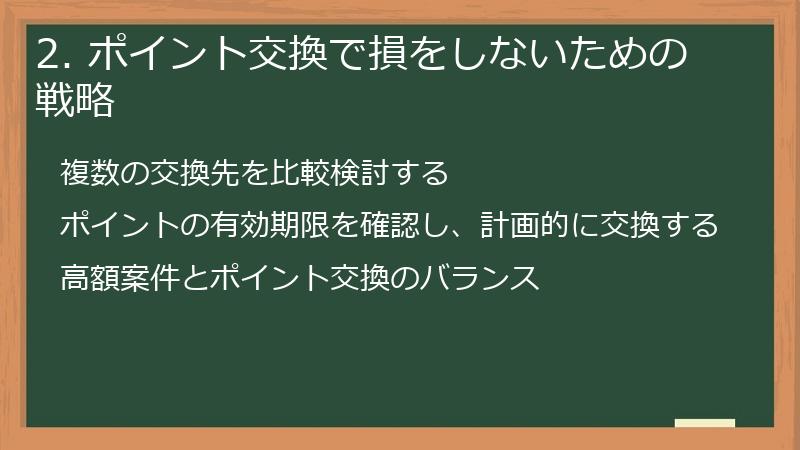 2. ポイント交換で損をしないための戦略

複数の交換先を比較検討する

ポイントの有効期限を確認し、計画的に交換する

高額案件とポイント交換のバランス